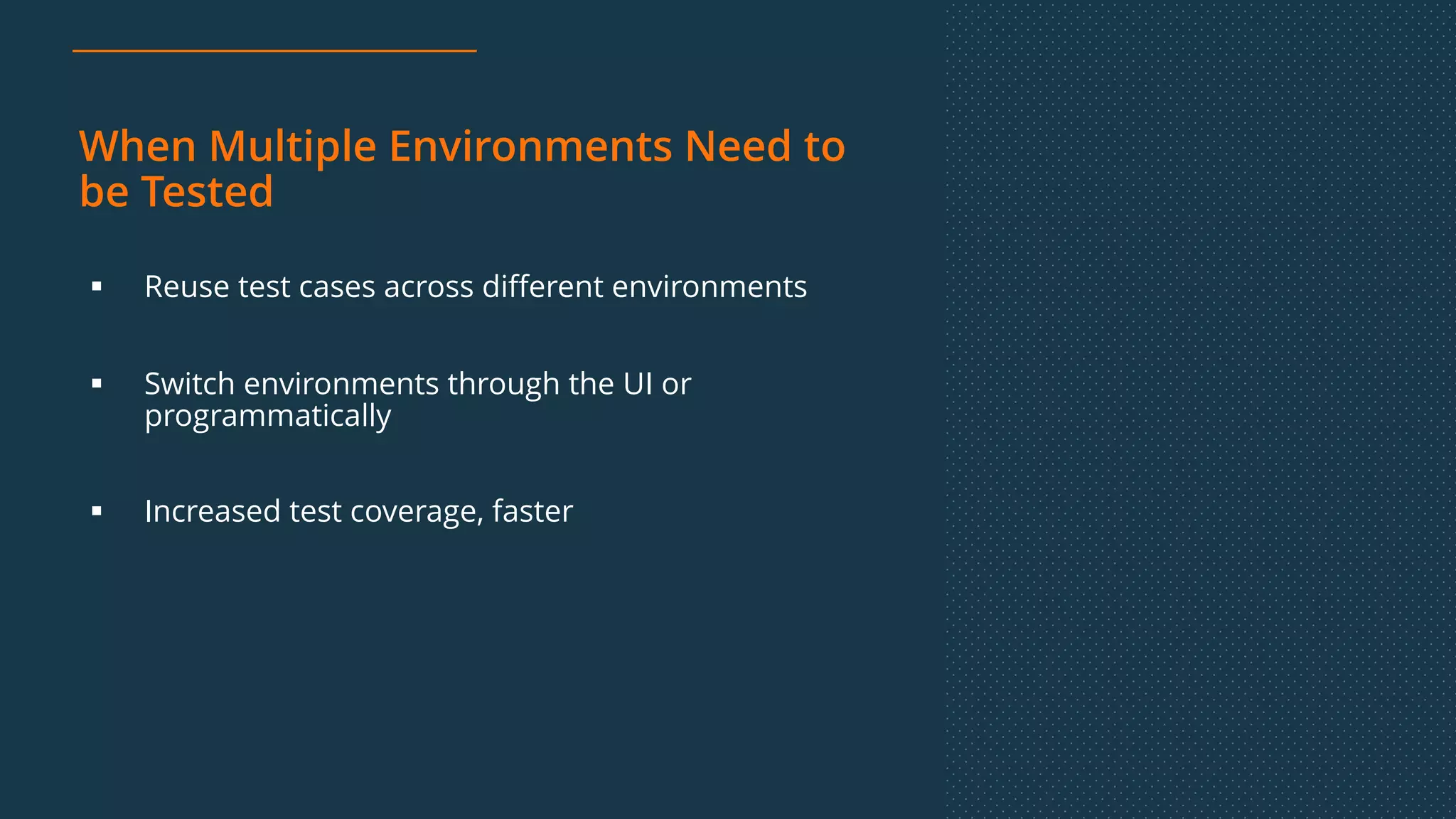 When Multiple Environments Need to be Tested

▪ Reuse test cases across different environments

▪ Switch environments through the UI or programmatically

▪ Increased test coverage, faster